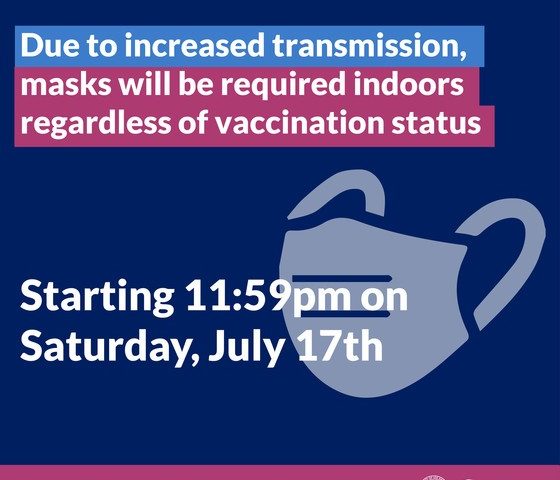 Due to increased transmission, masks will be required indoors regardless of vaccination status

Starting 11:59pm on Saturday, July 17th